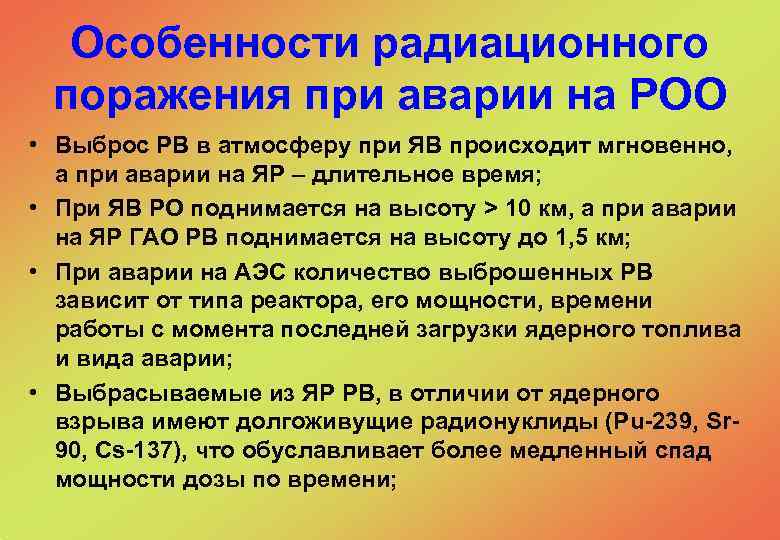 Особенности радиационного поражения при аварии на РОО

• Выброс РВ в атмосферу при ЯВ происходит мгновенно, а при аварии на ЯР – длительное время;
• При ЯВ РО поднимается на высоту > 10 км, а при аварии на ЯР ГАО РВ поднимается на высоту до 1,5 км;
• При аварии на АЭС количество выброшенных РВ зависит от типа реактора, его мощности, времени работы с момента последней загрузки ядерного топлива и вида аварии;
• Выбрасываемые из ЯР РВ, в отличии от ядерного взрыва имеют долгоживущие радионуклиды (Pu-239, Sr-90, Cs-137), что обуславливает более медленный спад мощности дозы по времени;